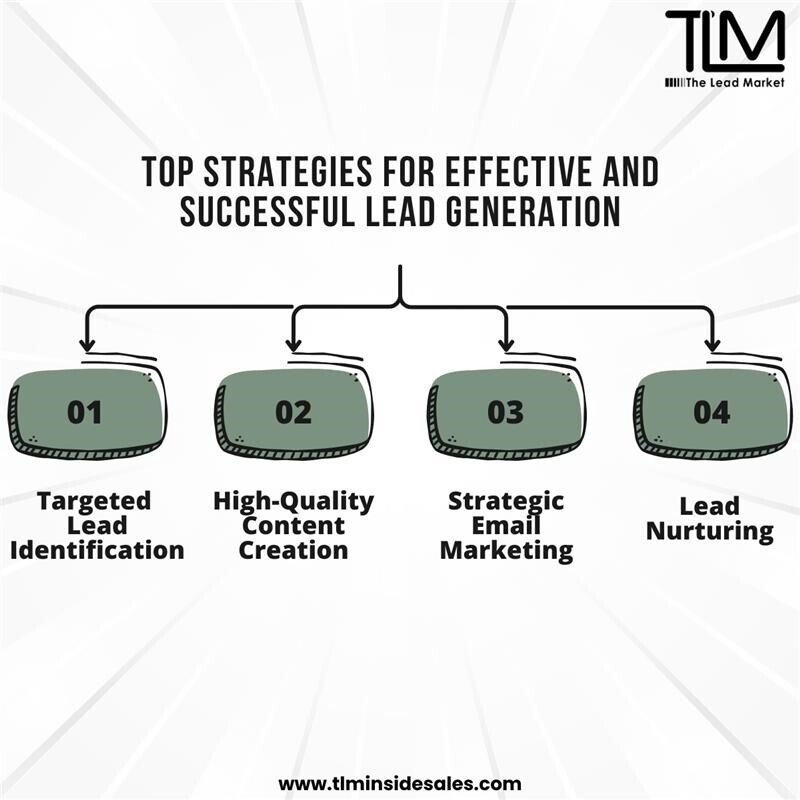 TLM
The Lead Market

TOP STRATEGIES FOR EFFECTIVE AND SUCCESSFUL LEAD GENERATION

01
Targeted Lead Identification

02
High-Quality Content Creation

03
Strategic Email Marketing

04
Lead Nurturing

www.tlminsidesales.com